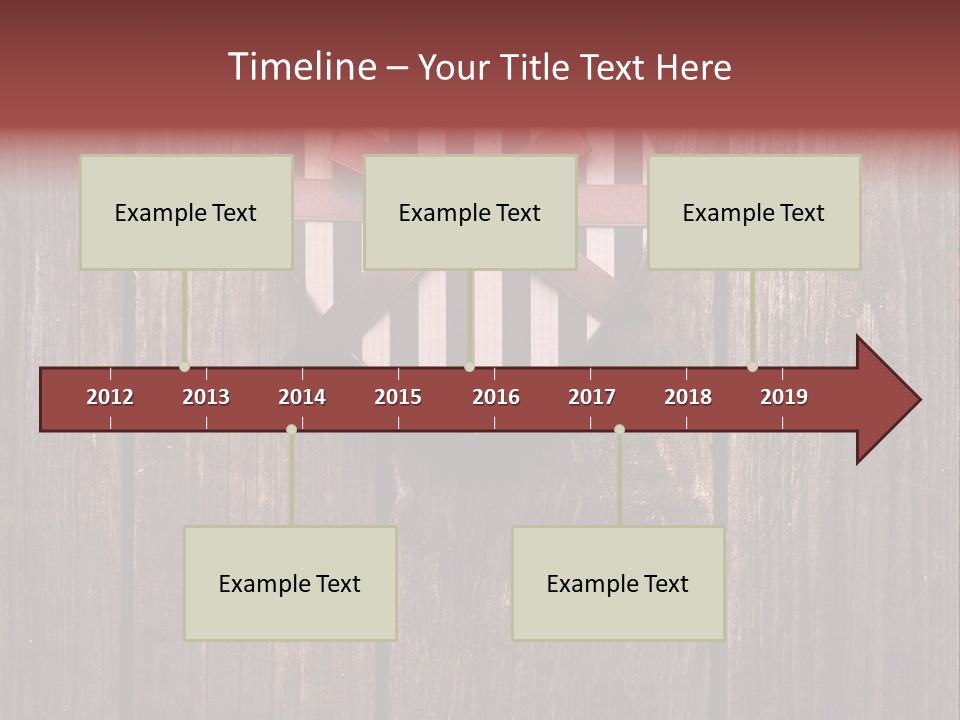 Timeline – Your Title Text Here

Example Text

Example Text

Example Text

2012 2013 2014 2015 2016 2017 2018 2019

Example Text

Example Text